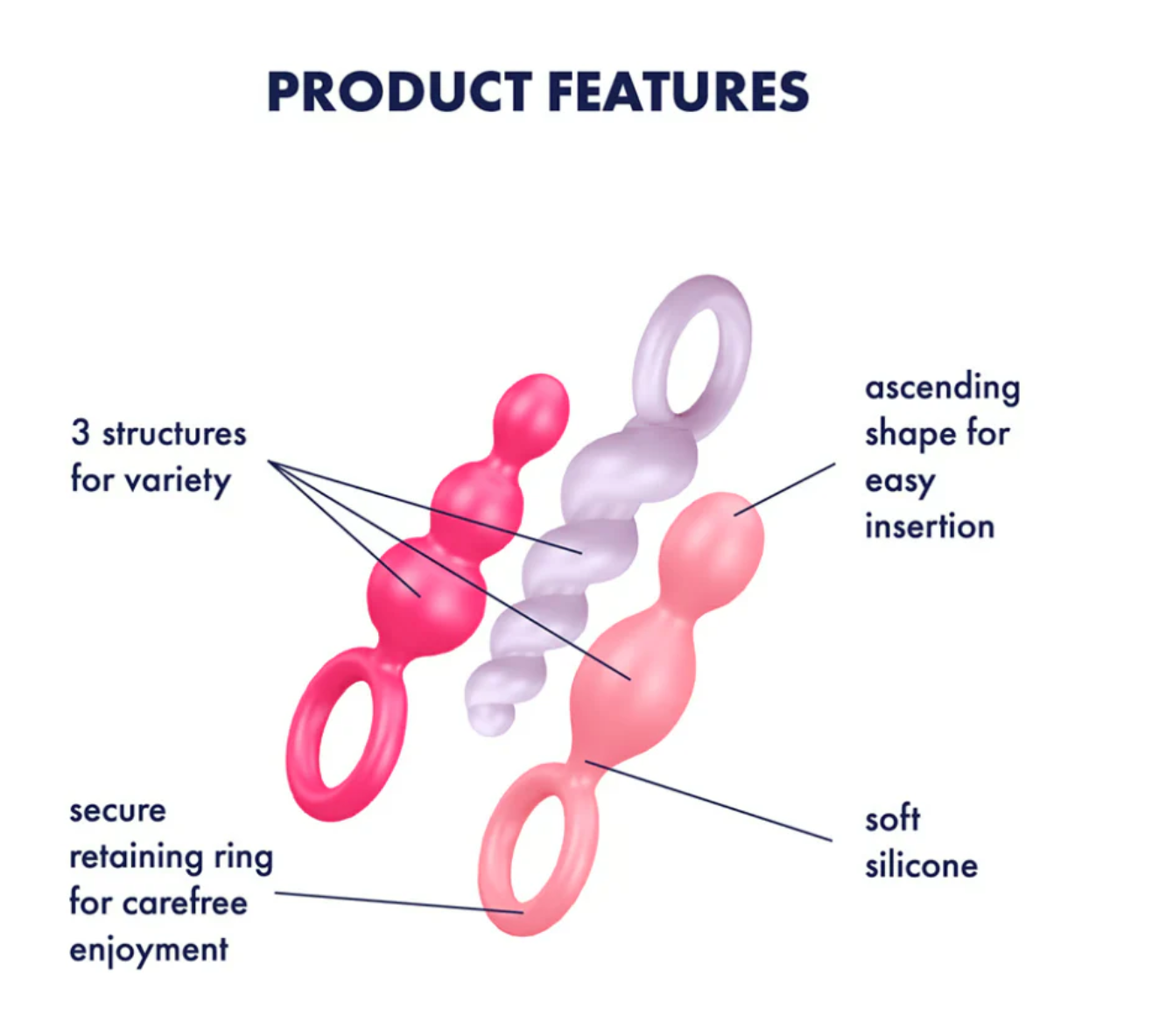 PRODUCT FEATURES

3 structures for variety

ascending shape for easy insertion

secure retaining ring for carefree enjoyment

soft silicone